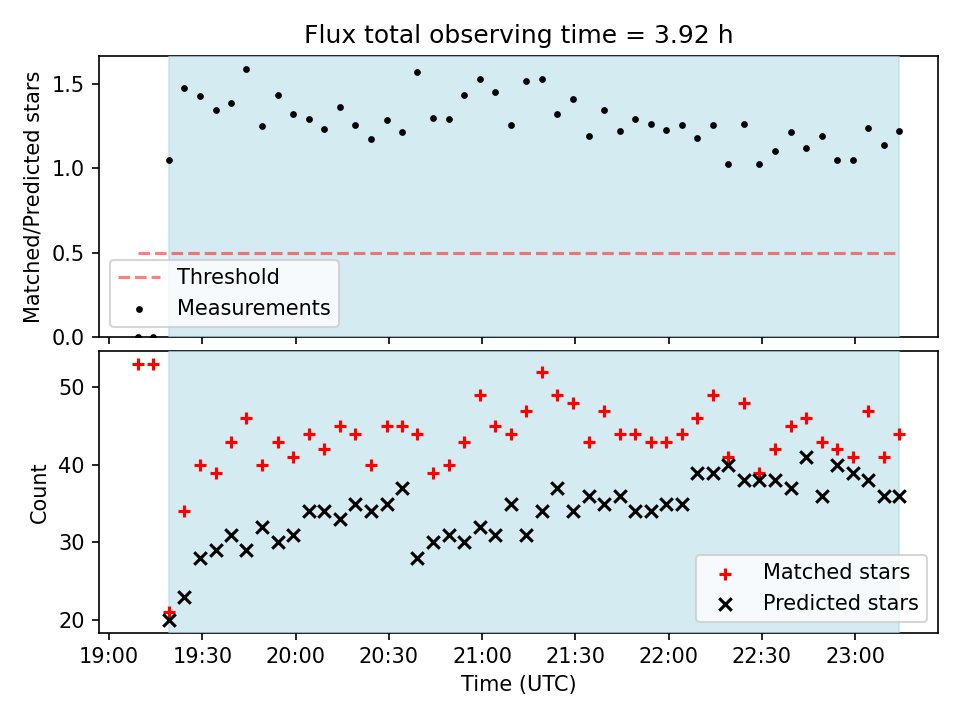 Flux total observing time = 3.92 h

Matched/Predicted stars

1.5
1.0
0.5
0.0

Threshold
Measurements

Count

50
40
30
20

Matched stars
Predicted stars

19:00
19:30
20:00
20:30
21:00
21:30
22:00
22:30
23:00

Time (UTC)